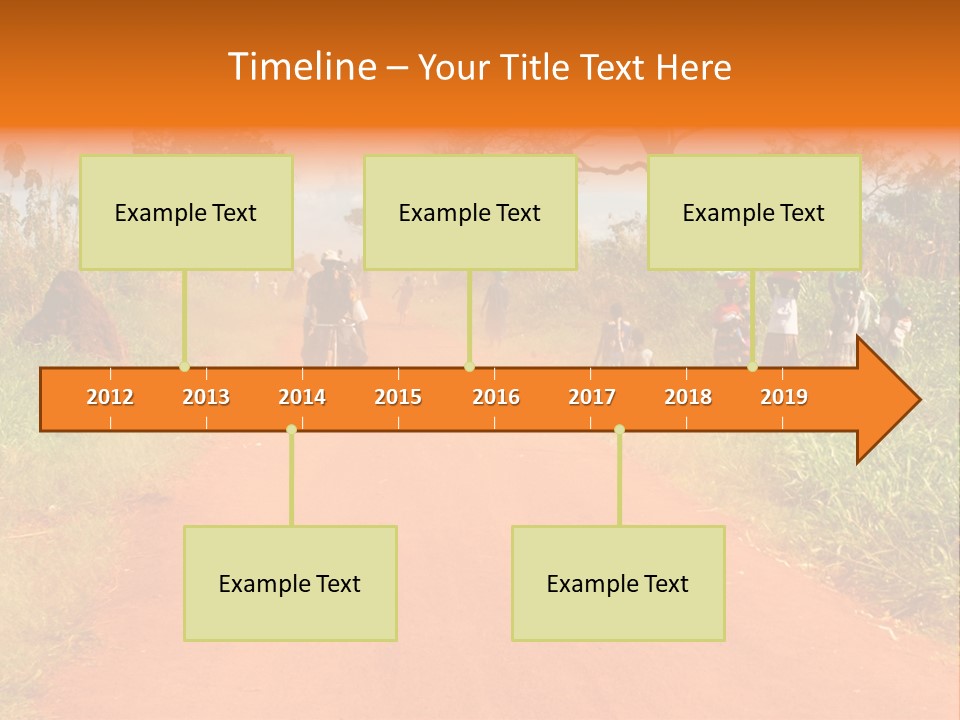 Timeline – Your Title Text Here

Example Text

Example Text

Example Text

2012 2013 2014 2015 2016 2017 2018 2019

Example Text

Example Text